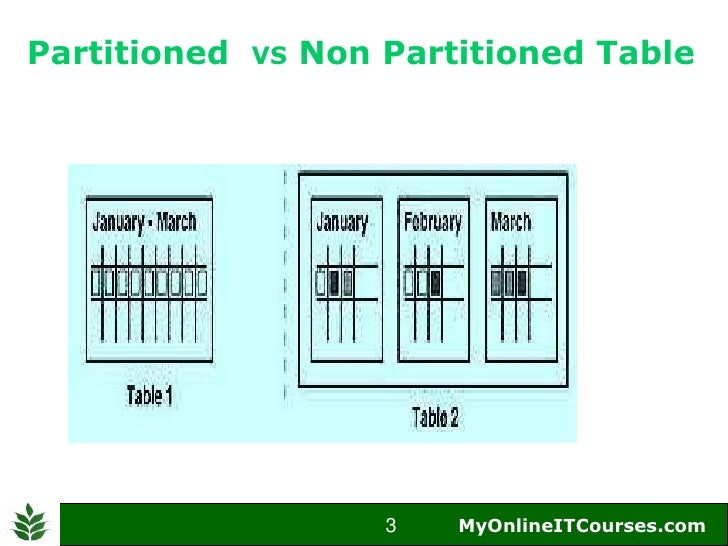 Partitioned vs Non Partitioned Table

January - March

Table 1

January

February

March

Table 2

3

MyOnlineITCourses.com